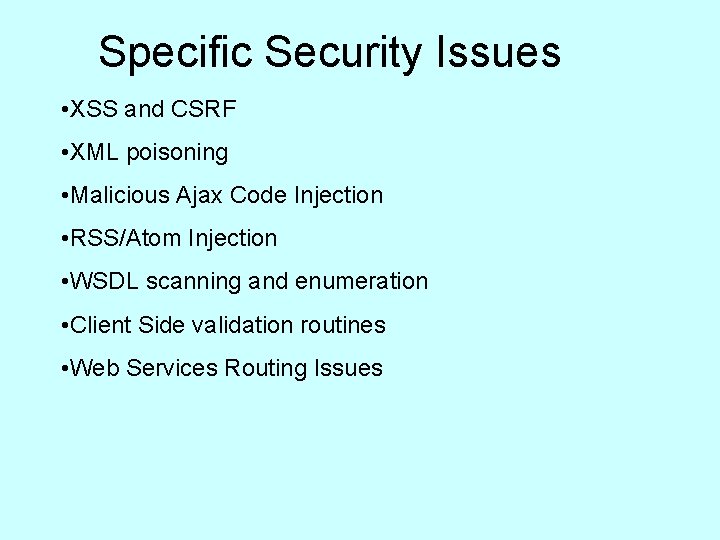 Specific Security Issues

•XSS and CSRF

•XML poisoning

•Malicious Ajax Code Injection

•RSS/Atom Injection

•WSDL scanning and enumeration

•Client Side validation routines

•Web Services Routing Issues